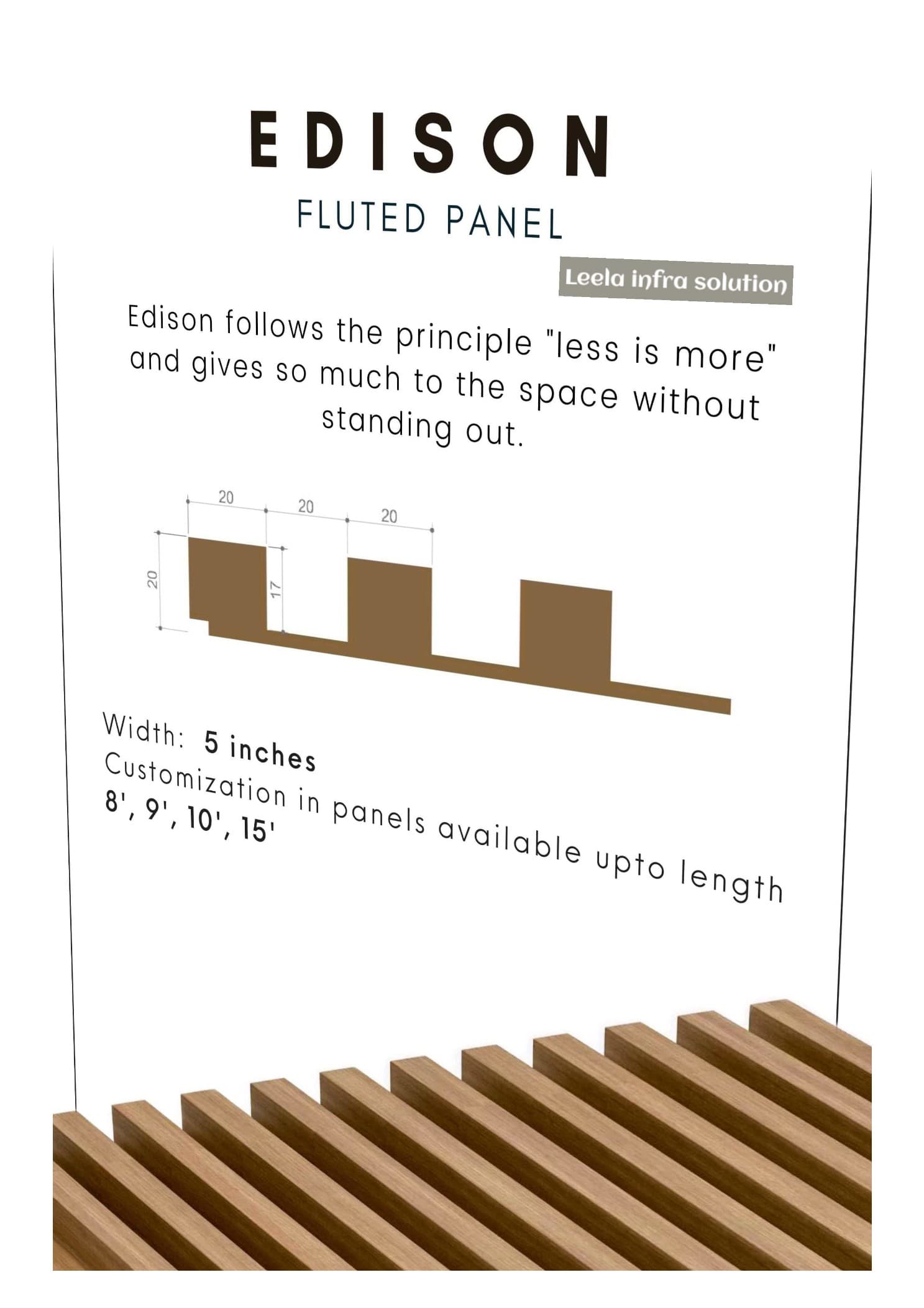 EDISON

FLUTED PANEL

Leela infra solution

Edison follows the principle "less is more" and gives so much to the space without standing out.

20

20

20

20

17

Width: 5 inches

Customization in panels available upto length

8', 9', 10', 15'